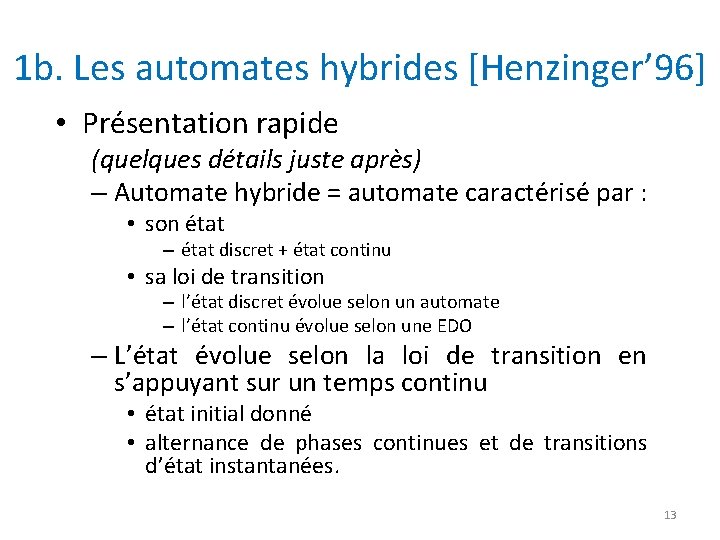 1b. Les automates hybrides [Henzinger’96]

• Présentation rapide
(quelques détails juste après)
– Automate hybride = automate caractérisé par :
• son état
– état discret + état continu
• sa loi de transition
– l’état discret évolue selon un automate
– l’état continu évolue selon une EDO
– L’état évolue selon la loi de transition en s’appuyant sur un temps continu
• état initial donné
• alternance de phases continues et de transitions d’état instantanées.

13